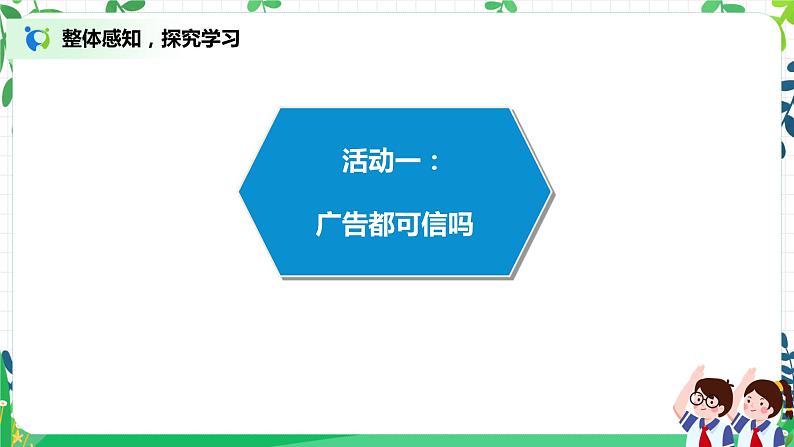 整体感知，探究学习

活动一：

广告都可信吗